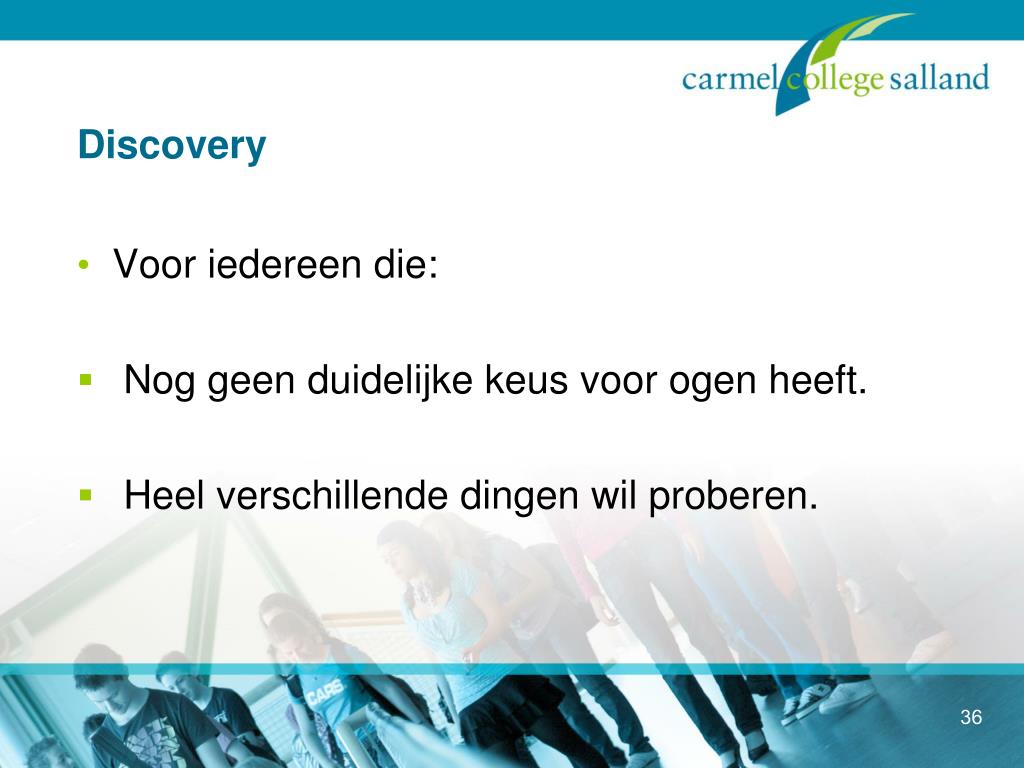 carmel college salland

Discovery

• Voor iedereen die:

▪ Nog geen duidelijke keus voor ogen heeft.

▪ Heel verschillende dingen wil proberen.

CARS

36